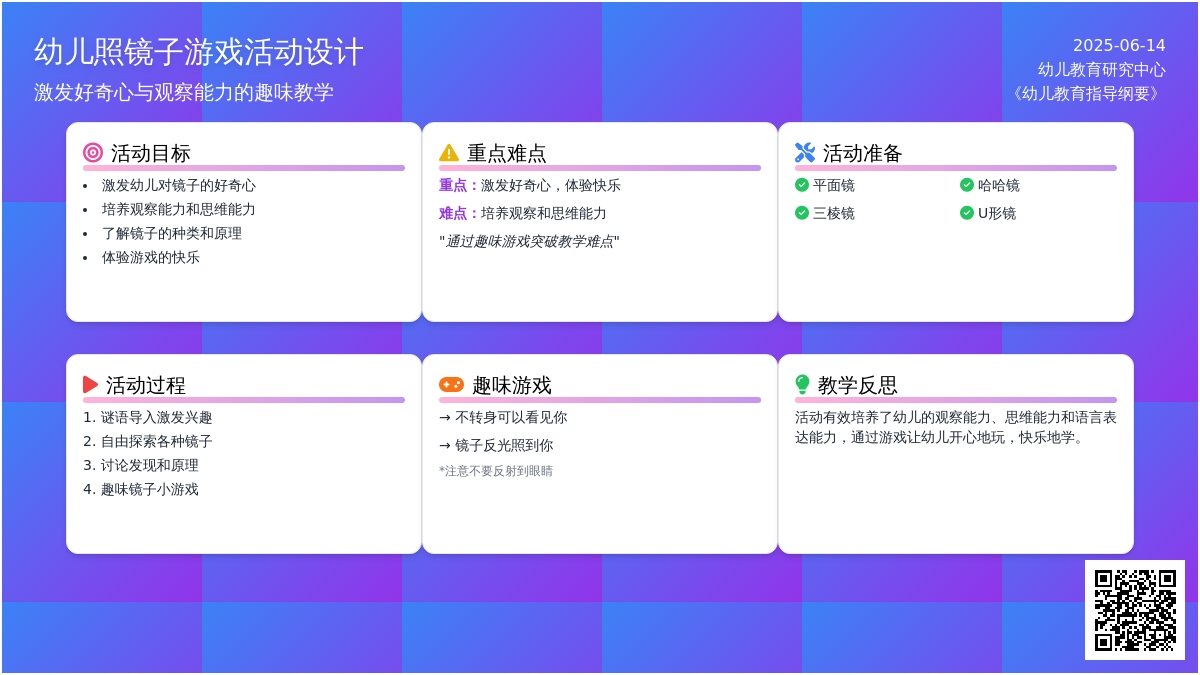 幼儿照镜子游戏活动设计
激发好奇心与观察能力的趣味教学

2025-06-14
幼儿教育研究中心
《幼儿教育指导纲要》

活动目标
- 激发幼儿对镜子的好奇心
- 培养观察能力和思维能力
- 了解镜子的种类和原理
- 体验游戏的快乐

重点难点
重点：激发好奇心，体验快乐
难点：培养观察和思维能力
"通过趣味游戏突破教学难点"

活动准备
平面镜
哈哈镜
三棱镜
U形镜

活动过程
1. 谜语导入激发兴趣
2. 自由探索各种镜子
3. 讨论发现和原理
4. 趣味镜子小游戏

趣味游戏
→ 不转身可以看见你
→ 镜子反光照到你
*注意不要反射到眼睛

教学反思
活动有效培养了幼儿的观察能力、思维能力和语言表达能力，通过游戏让幼儿开心地玩，快乐地学。